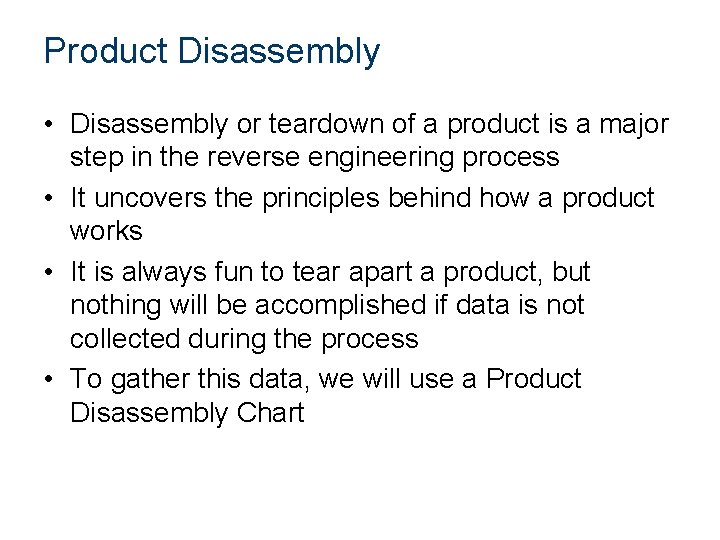 Product Disassembly

• Disassembly or teardown of a product is a major step in the reverse engineering process

• It uncovers the principles behind how a product works

• It is always fun to tear apart a product, but nothing will be accomplished if data is not collected during the process

• To gather this data, we will use a Product Disassembly Chart